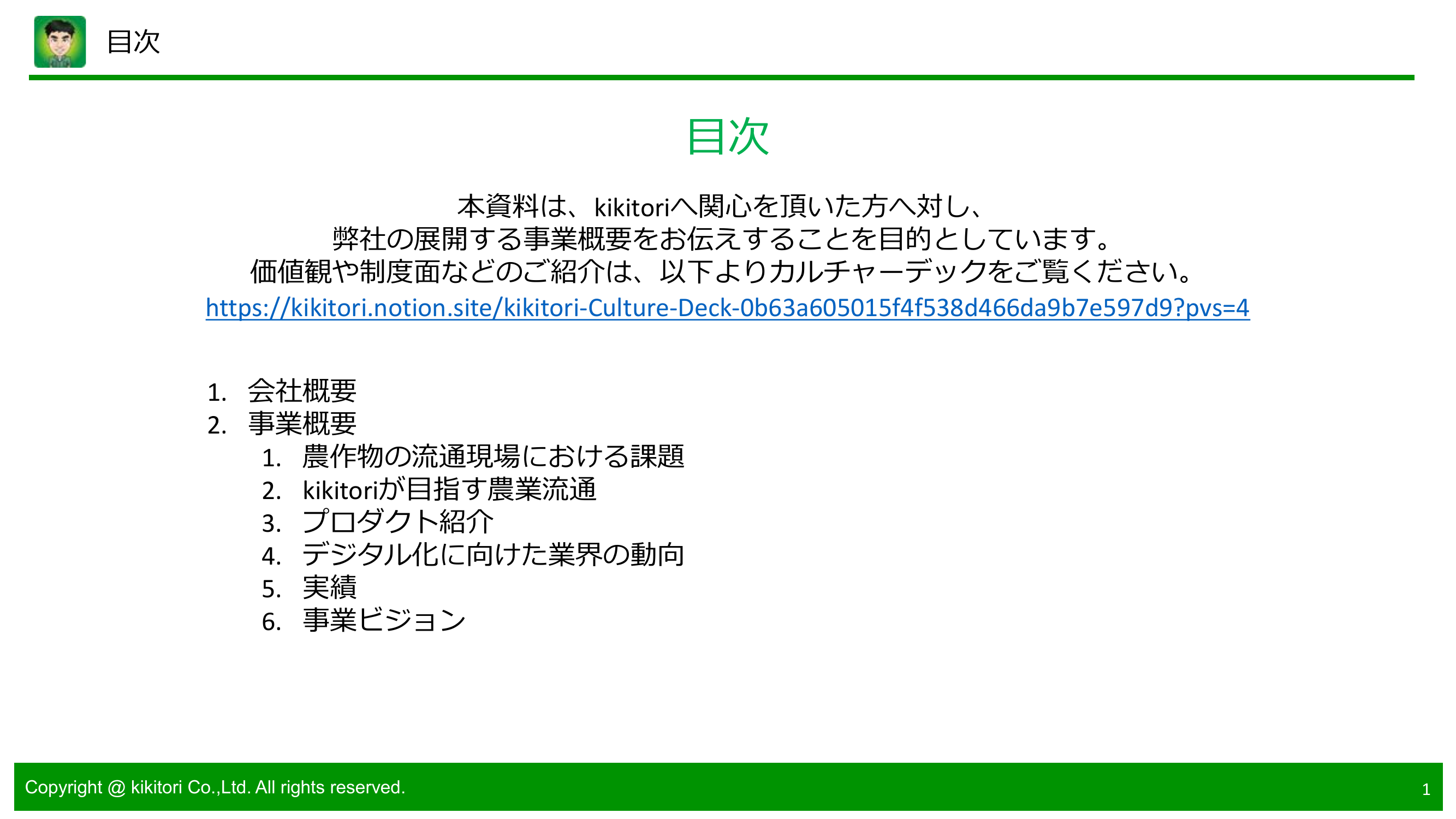 目次

目次

本資料は、kikitoriへ関心を頂いた方へ対し、
弊社の展開する事業概要をお伝えすることを目的としています。
価値観や制度面などのご紹介は、以下よりカルチャーデックをご覧ください。
https://kikitori.notion.site/kikitori-Culture-Deck-0b63a605015f4f538d466da9b7e597d9?pvs=4

1. 会社概要
2. 事業概要
   1. 農作物の流通現場における課題
   2. kikitoriが目指す農業流通
   3. プロダクト紹介
   4. デジタル化に向けた業界の動向
   5. 実績
   6. 事業ビジョン

Copyright @ kikitori Co.,Ltd. All rights reserved.

1